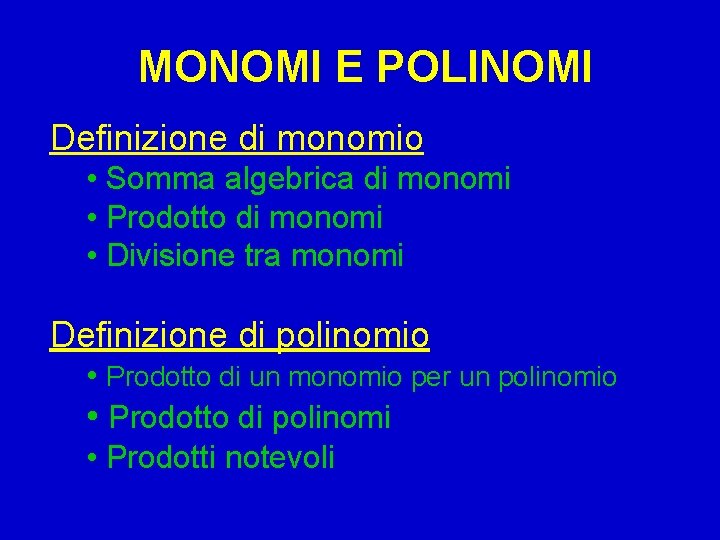 MONOMI E POLINOMI

Definizione di monomio

• Somma algebrica di monomi
• Prodotto di monomi
• Divisione tra monomi

Definizione di polinomio

• Prodotto di un monomio per un polinomio
• Prodotto di polinomi
• Prodotti notevoli